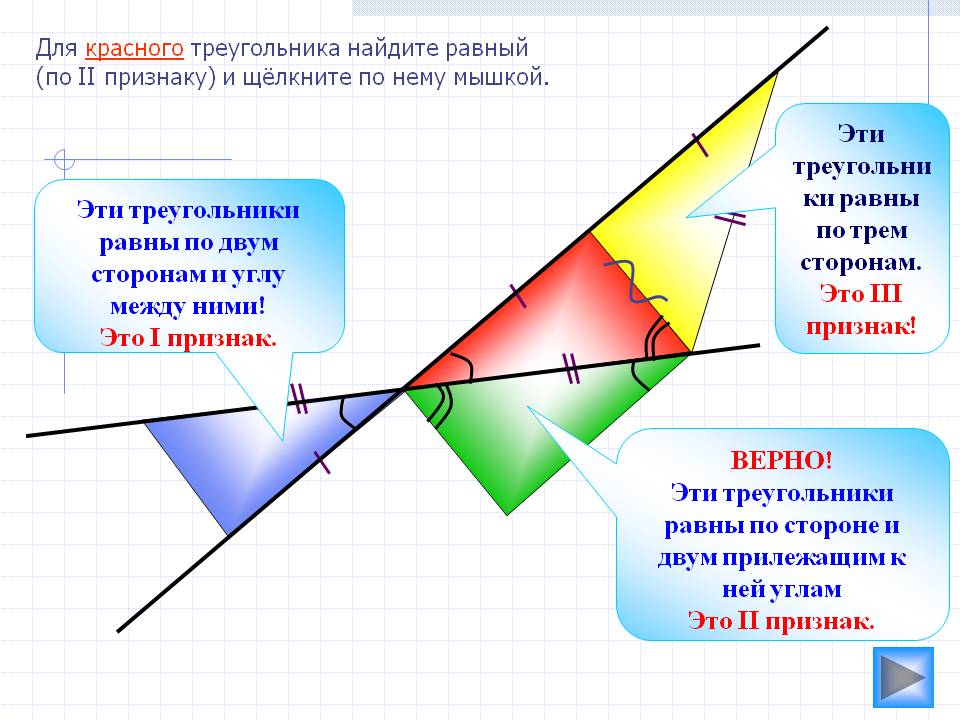 Для красного треугольника найдите равный (по II признаку) и щёлкните по нему мышкой.

Эти треугольники равны по двум сторонам и углу между ними!
Это I признак.

Эти треугольники равны по трем сторонам.
Это III признак!

ВЕРНО!
Эти треугольники равны по стороне и двум прилежащим к ней углам
Это II признак.